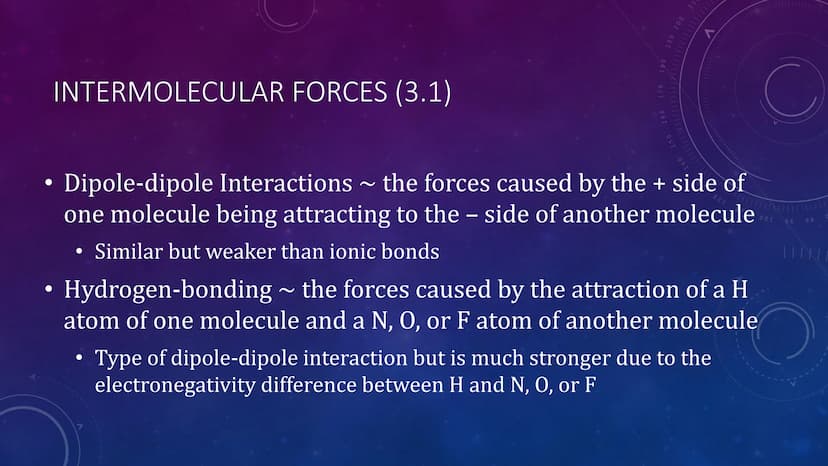 INTERMOLECULAR FORCES (3.1)

• Dipole-dipole Interactions ~ the forces caused by the + side of one molecule being attracting to the – side of another molecule
 • Similar but weaker than ionic bonds
• Hydrogen-bonding ~ the forces caused by the attraction of a H atom of one molecule and a N, O, or F atom of another molecule
 • Type of dipole-dipole interaction but is much stronger due to the electronegativity difference between H and N, O, or F